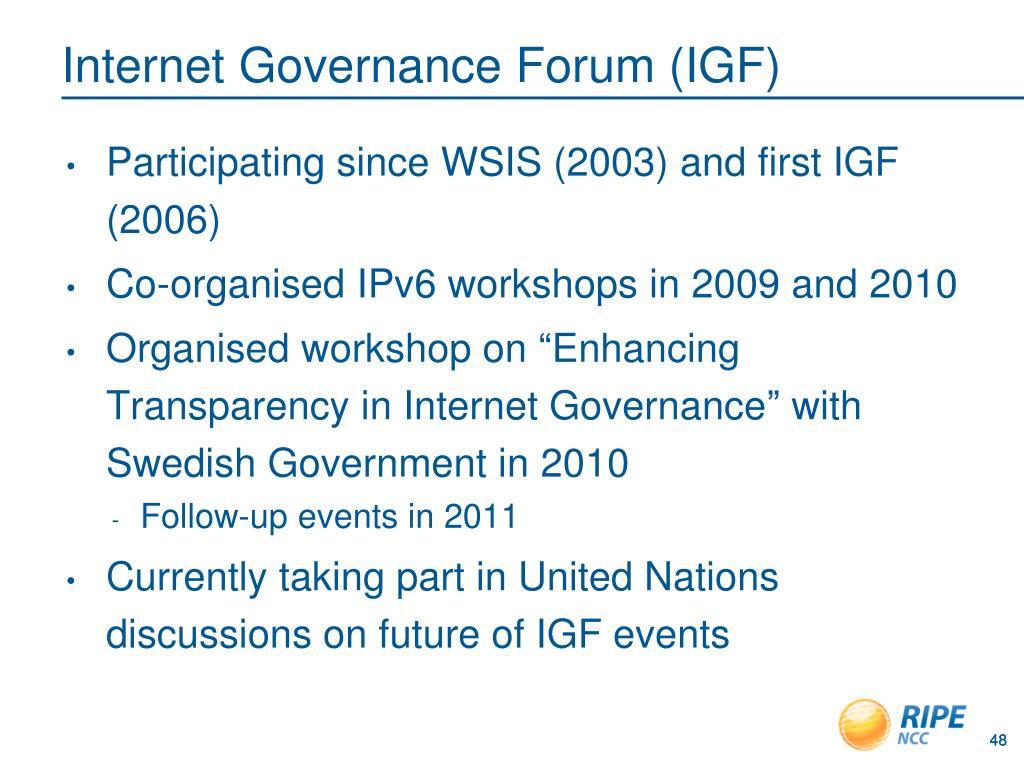 Internet Governance Forum (IGF)

• Participating since WSIS (2003) and first IGF (2006)

• Co-organised IPv6 workshops in 2009 and 2010

• Organised workshop on “Enhancing Transparency in Internet Governance” with Swedish Government in 2010

- Follow-up events in 2011

• Currently taking part in United Nations discussions on future of IGF events

RIPE NCC

48